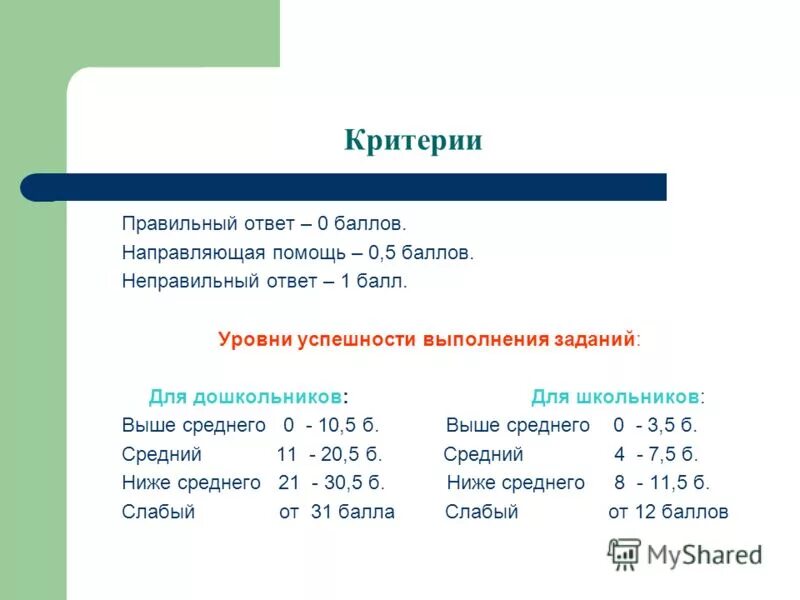 Критерии

Правильный ответ – 0 баллов.
Направляющая помощь – 0,5 баллов.
Неправильный ответ – 1 балл.

Уровни успешности выполнения заданий:

Для дошкольников:
Выше среднего 0 - 10,5 б.
Средний 11 - 20,5 б.
Ниже среднего 21 - 30,5 б.
Слабый от 31 балла

Для школьников:
Выше среднего 0 - 3,5 б.
Средний 4 - 7,5 б.
Ниже среднего 8 - 11,5 б.
Слабый от 12 баллов

MyShared